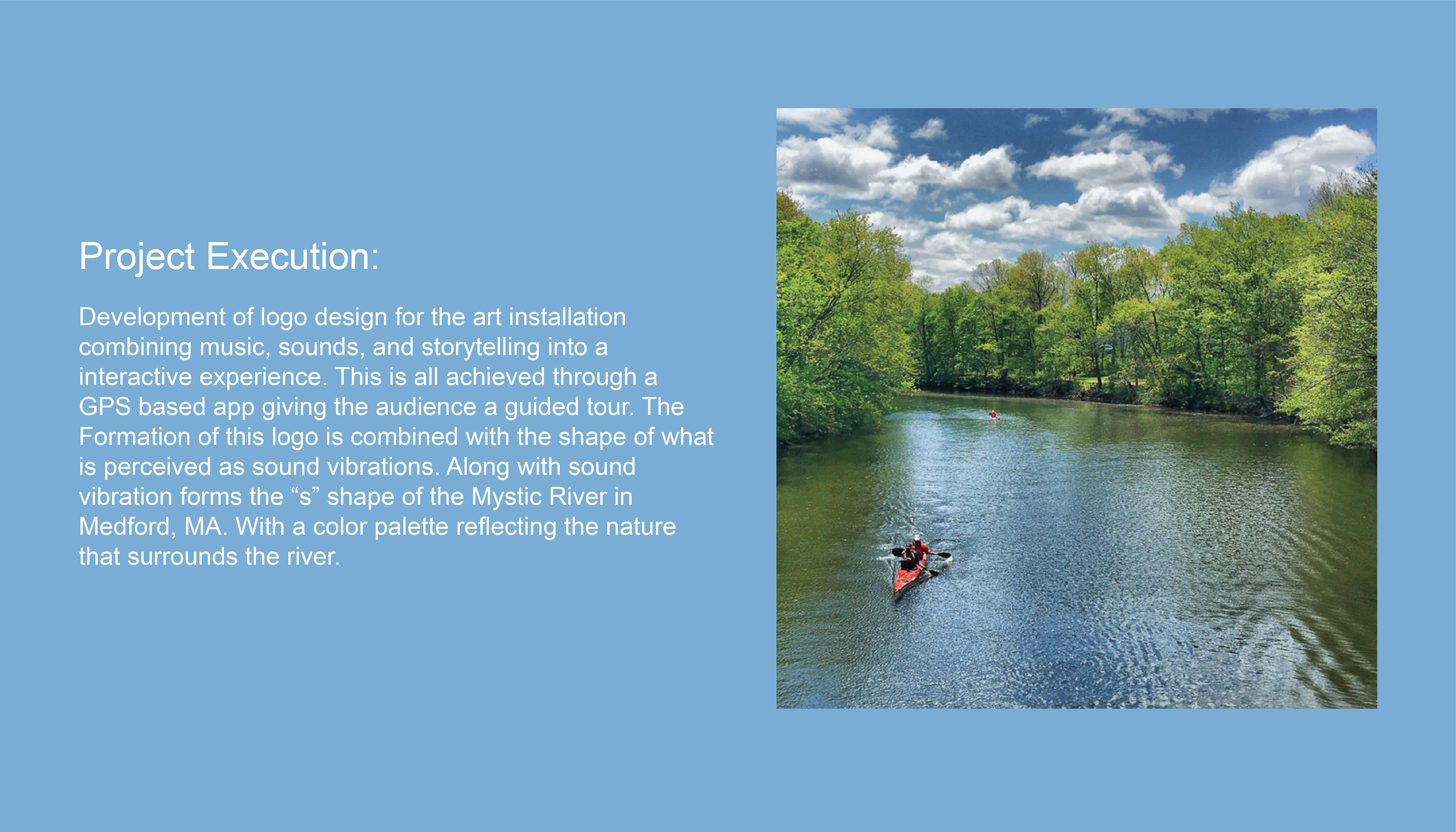 Project Execution:

Development of logo design for the art installation combining music, sounds, and storytelling into a interactive experience. This is all achieved through a GPS based app giving the audience a guided tour. The Formation of this logo is combined with the shape of what is perceived as sound vibrations. Along with sound vibration forms the “s” shape of the Mystic River in Medford, MA. With a color palette reflecting the nature that surrounds the river.